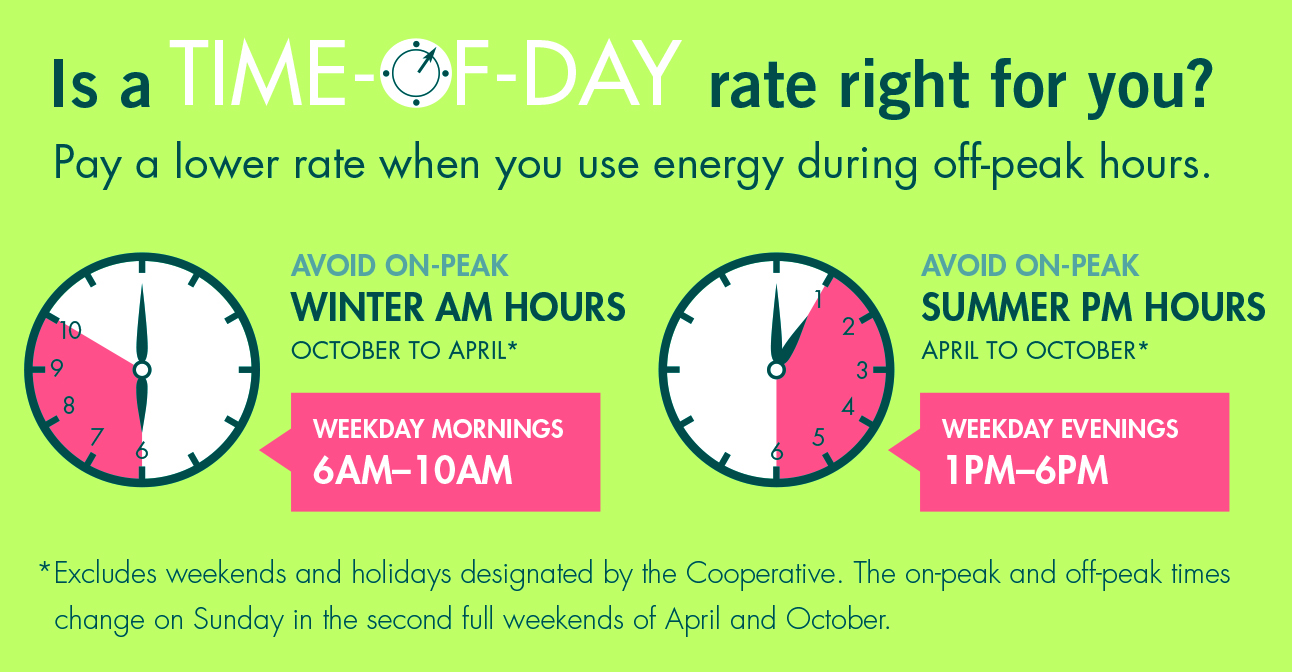 Is a TIME-OF-DAY rate right for you?

Pay a lower rate when you use energy during off-peak hours.

10
9
8
7
6

AVOID ON-PEAK
WINTER AM HOURS
OCTOBER TO APRIL*

WEEKDAY MORNINGS
6AM–10AM

1
2
3
4
5
6

AVOID ON-PEAK
SUMMER PM HOURS
APRIL TO OCTOBER*

WEEKDAY EVENINGS
1PM–6PM

*Excludes weekends and holidays designated by the Cooperative. The on-peak and off-peak times change on Sunday in the second full weekends of April and October.